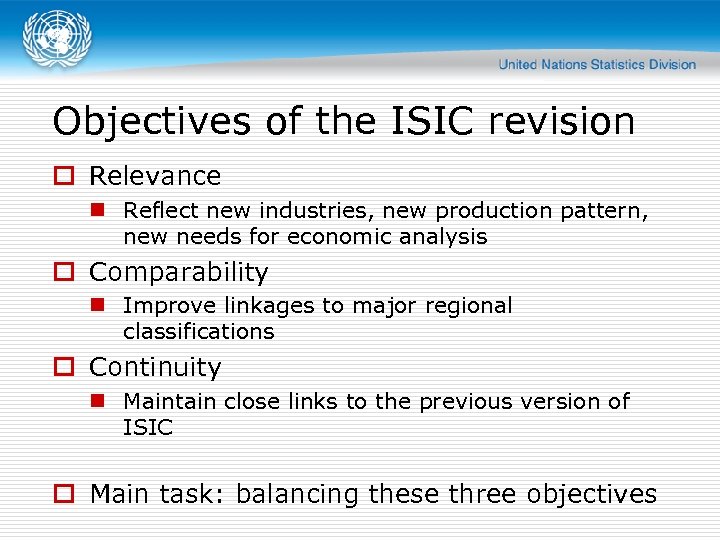 United Nations Statistics Division

Objectives of the ISIC revision

Relevance

Reflect new industries, new production pattern, new needs for economic analysis

Comparability

Improve linkages to major regional classifications

Continuity

Maintain close links to the previous version of ISIC

Main task: balancing these three objectives